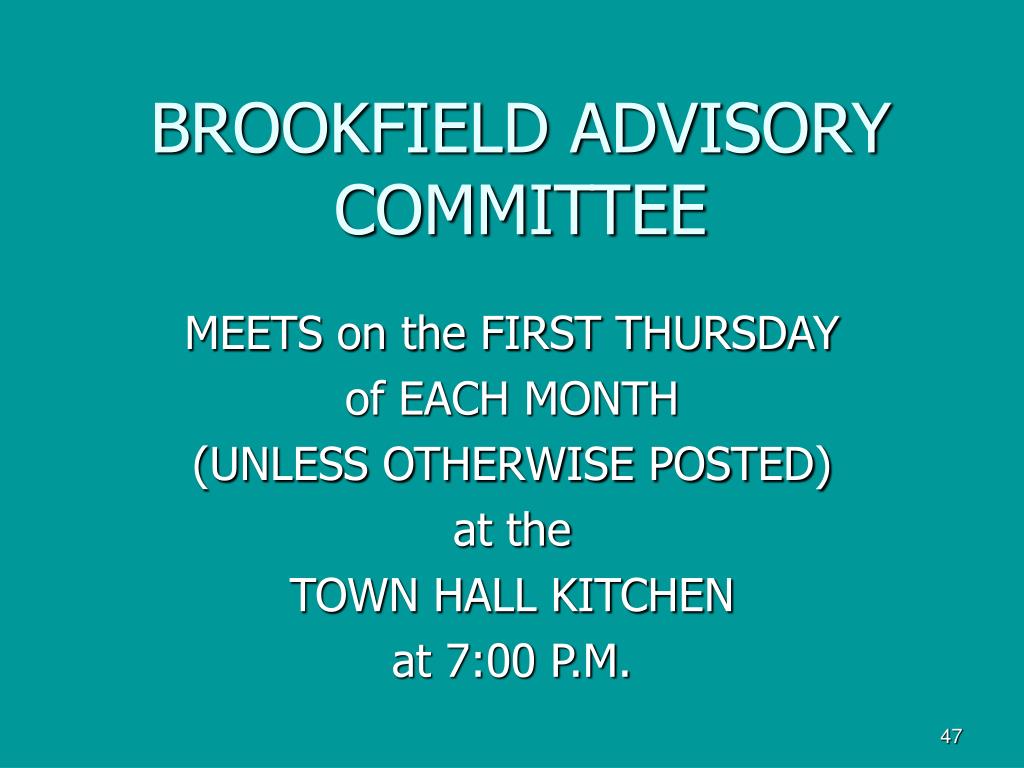 BROOKFIELD ADVISORY COMMITTEE

MEETS on the FIRST THURSDAY
of EACH MONTH
(UNLESS OTHERWISE POSTED)
at the
TOWN HALL KITCHEN
at 7:00 P.M.

47